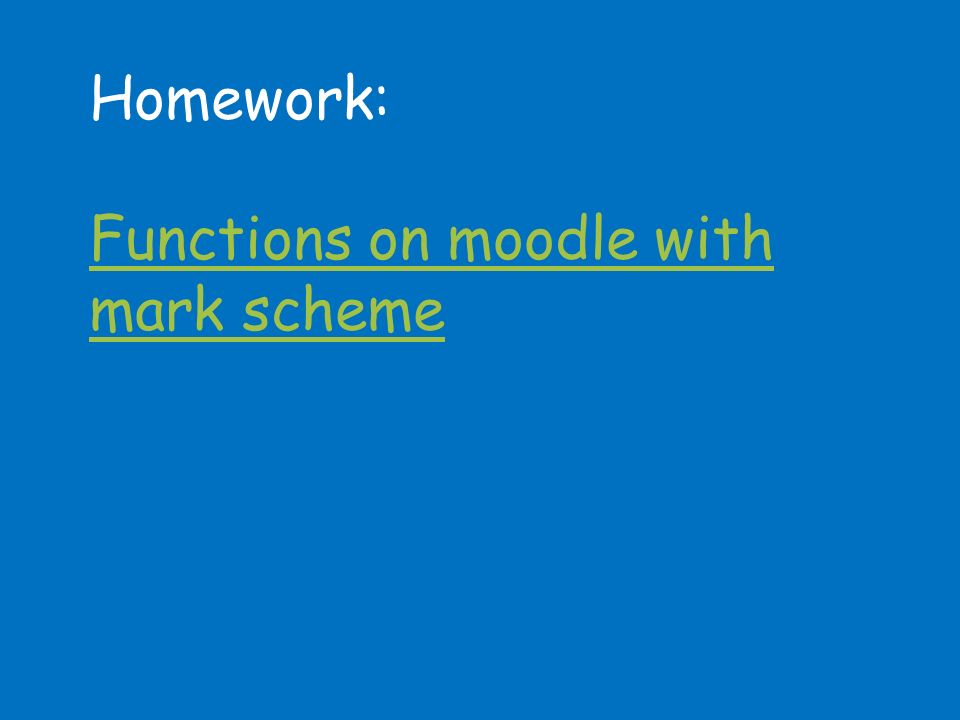 Homework:

Functions on moodle with mark scheme